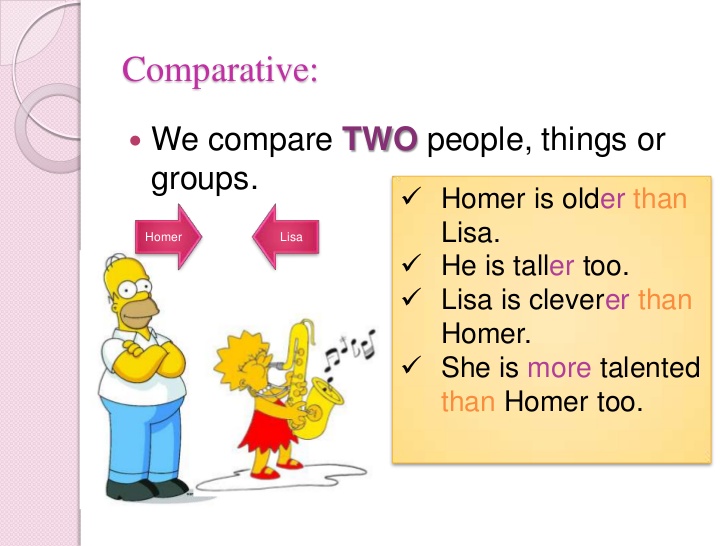 Comparative:

• We compare TWO people, things or groups.

Homer

Lisa

✓ Homer is older than Lisa.
✓ He is taller too.
✓ Lisa is cleverer than Homer.
✓ She is more talented than Homer too.